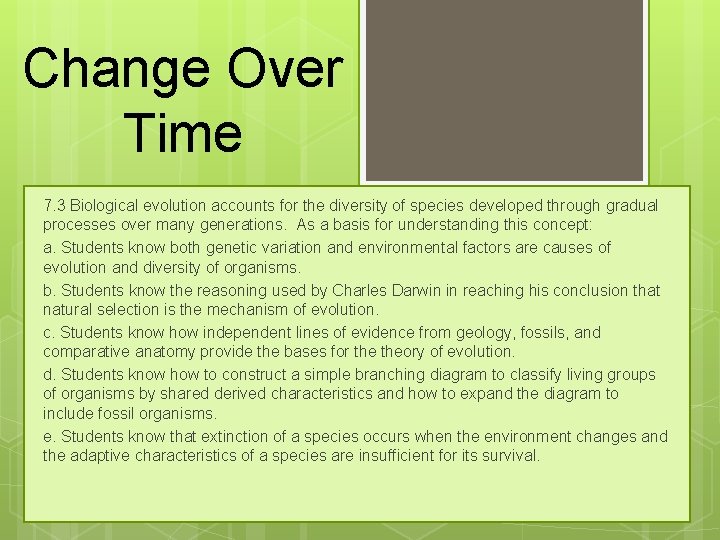 Change Over Time

7.3 Biological evolution accounts for the diversity of species developed through gradual processes over many generations. As a basis for understanding this concept:

a. Students know both genetic variation and environmental factors are causes of evolution and diversity of organisms.

b. Students know the reasoning used by Charles Darwin in reaching his conclusion that natural selection is the mechanism of evolution.

c. Students know how independent lines of evidence from geology, fossils, and comparative anatomy provide the bases for the theory of evolution.

d. Students know how to construct a simple branching diagram to classify living groups of organisms by shared derived characteristics and how to expand the diagram to include fossil organisms.

e. Students know that extinction of a species occurs when the environment changes and the adaptive characteristics of a species are insufficient for its survival.